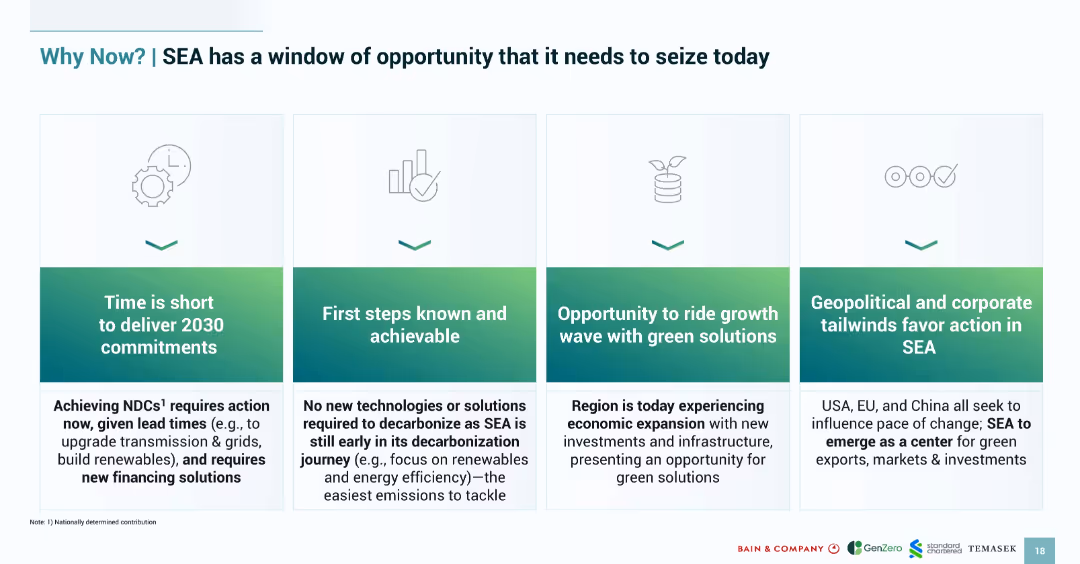 Why Now? | SEA has a window of opportunity that it needs to seize today

Time is short to deliver 2030 commitments

Achieving NDCs$^1$ requires action now, given lead times (e.g., to upgrade transmission & grids, build renewables), and requires new financing solutions

First steps known and achievable

No new technologies or solutions required to decarbonize as SEA is still early in its decarbonization journey (e.g., focus on renewables and energy efficiency)—the easiest emissions to tackle

Opportunity to ride growth wave with green solutions

Region is today experiencing economic expansion with new investments and infrastructure, presenting an opportunity for green solutions

Geopolitical and corporate tailwinds favor action in SEA

USA, EU, and China all seek to influence pace of change; SEA to emerge as a center for green exports, markets & investments

Note: 1) Nationally determined contribution

BAIN & COMPANY GenZero standard chartered TEMASEK 18